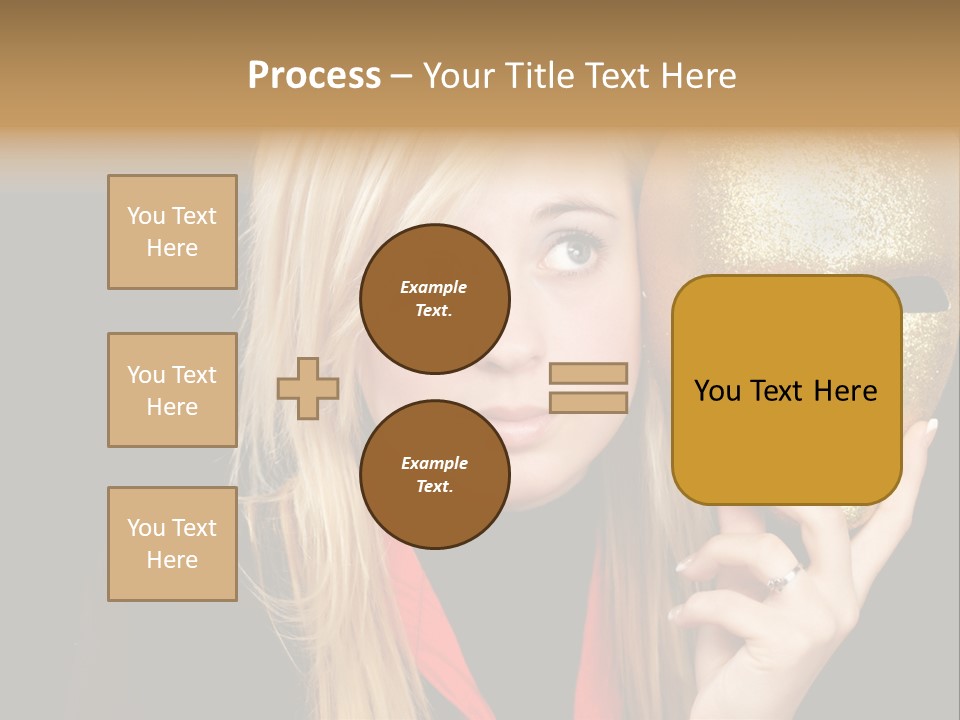 Process – Your Title Text Here

You Text Here

You Text Here

You Text Here

Example Text.

Example Text.

You Text Here